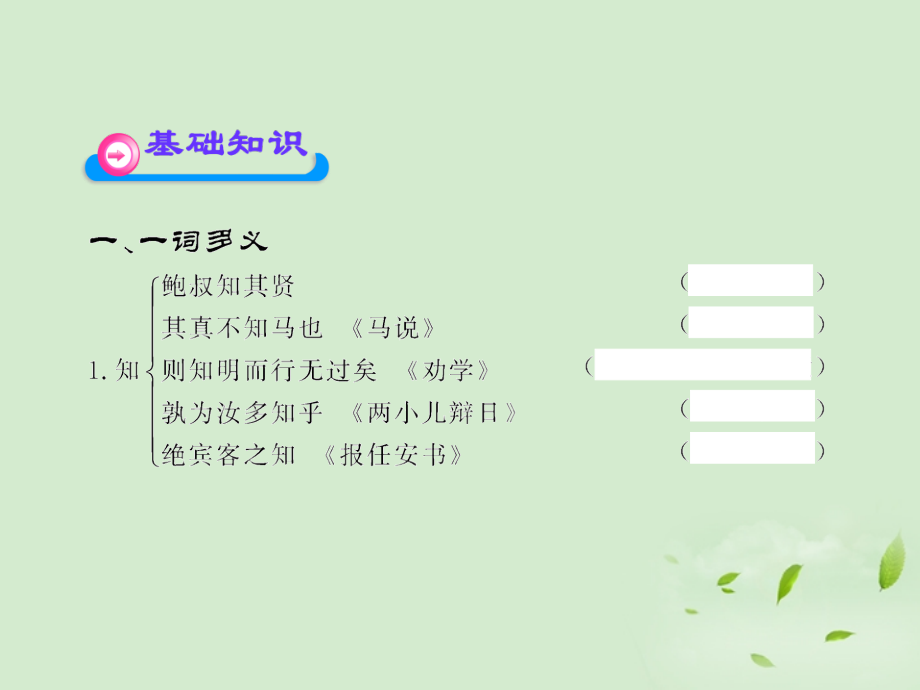 基础知识

一、一词多义

1. 知
鲍叔知其贤 （ ）
其真不知马也 《马说》 （ ）
则知明而行无过矣 《劝学》 （ ）
孰为汝多知乎 《两小儿辩日》 （ ）
绝宾客之知 《报任安书》 （ ）